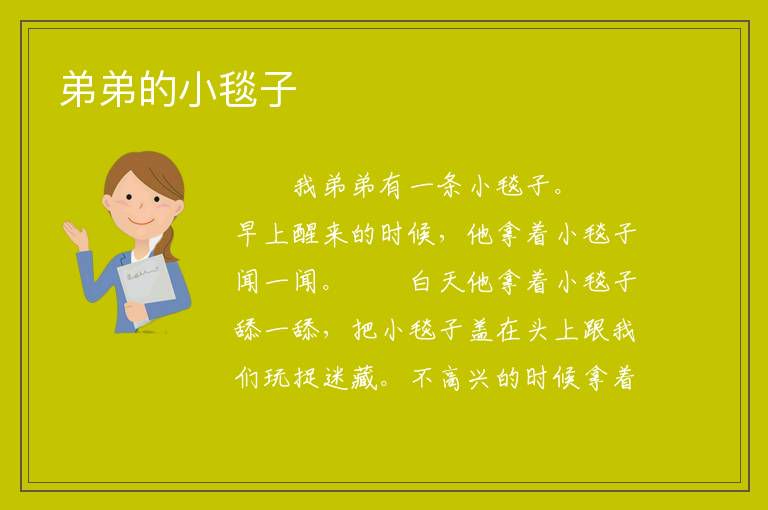 弟弟的小毯子

我弟弟有一条小毯子。早上醒来的时候，他拿着小毯子闻一闻。 白天他拿着小毯子舔一舔，把小毯子盖在头上跟我们玩捉迷藏。不高兴的时候拿着